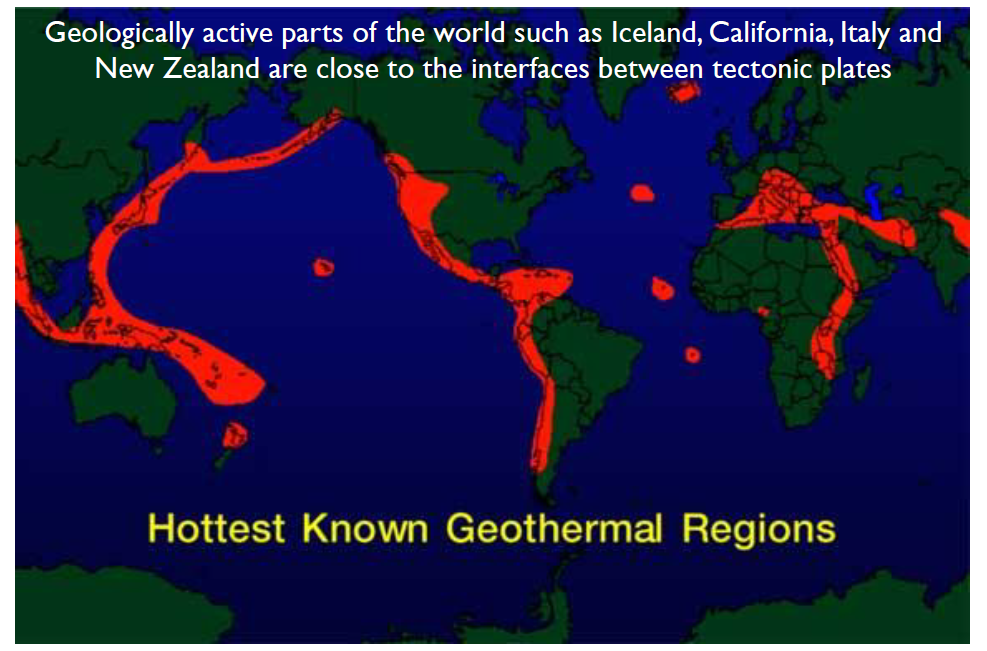 Geologically active parts of the world such as Iceland, California, Italy and New Zealand are close to the interfaces between tectonic plates

Hottest Known Geothermal Regions